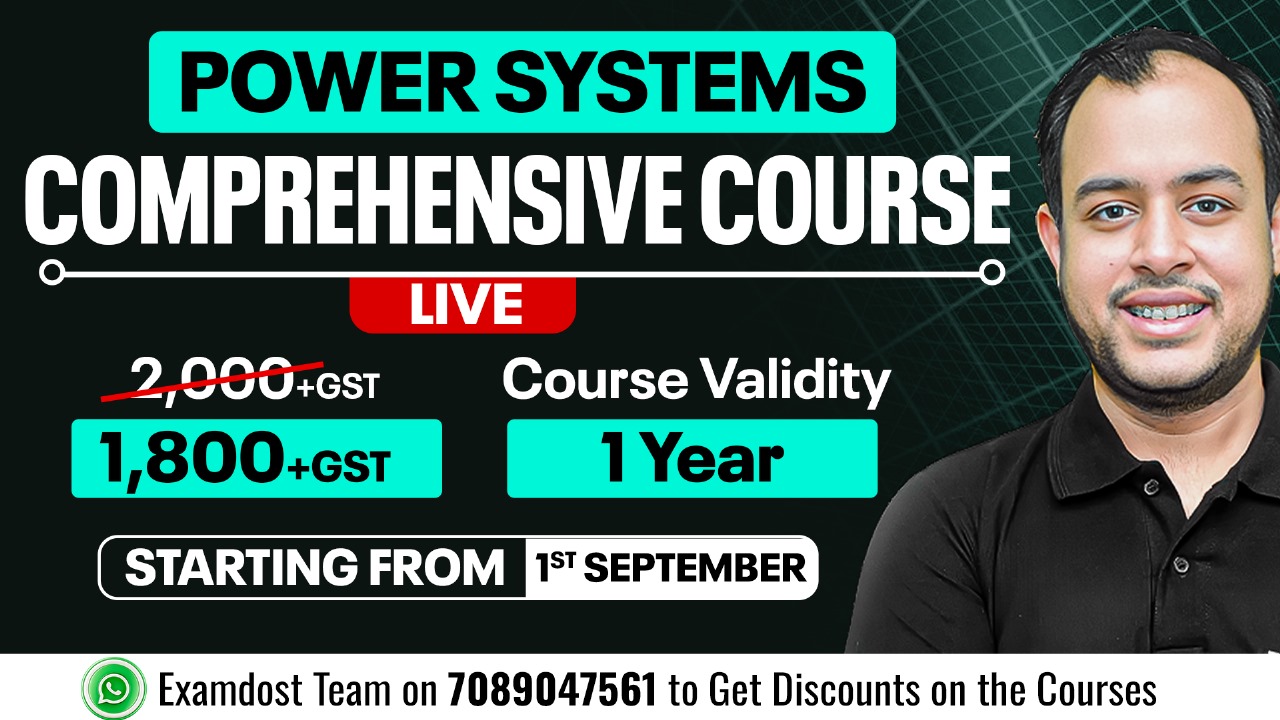 POWER SYSTEMS

COMPREHENSIVE COURSE

LIVE

2,000+GST

1,800+GST

Course Validity

1 Year

STARTING FROM 1ST SEPTEMBER

Examdost Team on 7089047561 to Get Discounts on the Courses